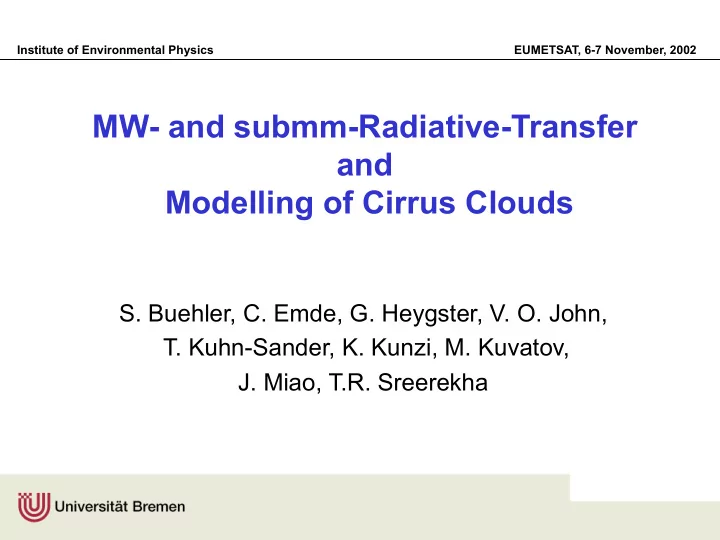 Institute of Environmental Physics

EUMETSAT, 6-7 November, 2002

MW- and submm-Radiative-Transfer
and
Modelling of Cirrus Clouds

S. Buehler, C. Emde, G. Heygster, V. O. John,
T. Kuhn-Sander, K. Kunzi, M. Kuvatov,
J. Miao, T.R. Sreerekha

Universität Bremen